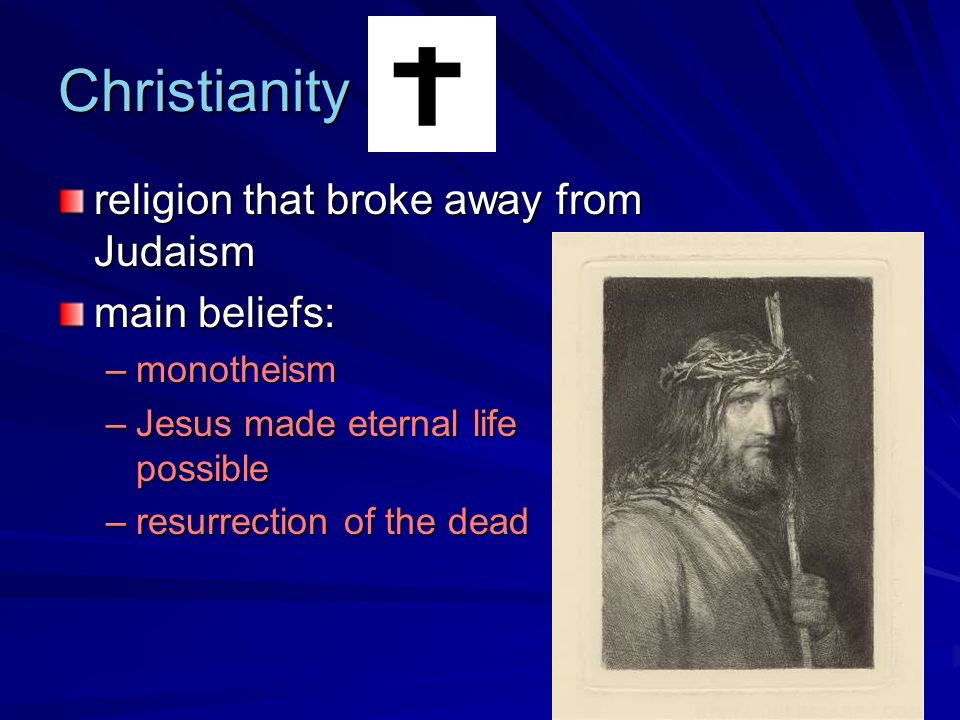 Christianity

religion that broke away from Judaism

main beliefs:

– monotheism

– Jesus made eternal life possible

– resurrection of the dead